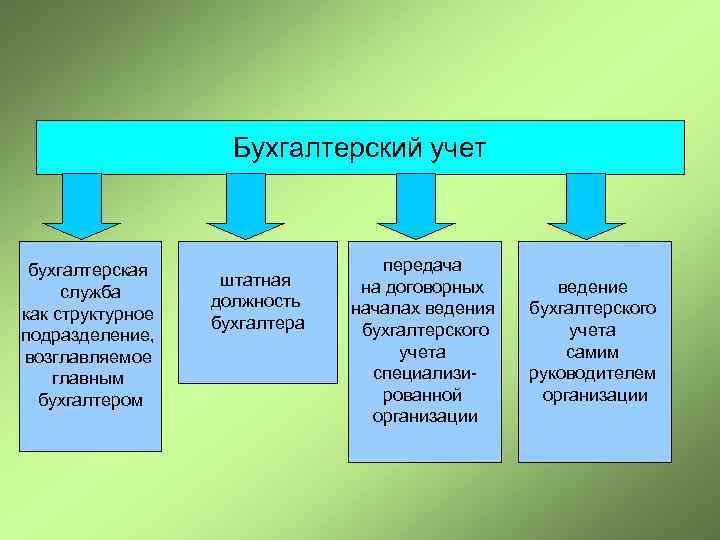 Бухгалтерский учет

бухгалтерская служба как структурное подразделение, возглавляемое главным бухгалтером

штатная должность бухгалтера

передача на договорных началах ведения бухгалтерского учета специализированной организации

ведение бухгалтерского учета самим руководителем организации